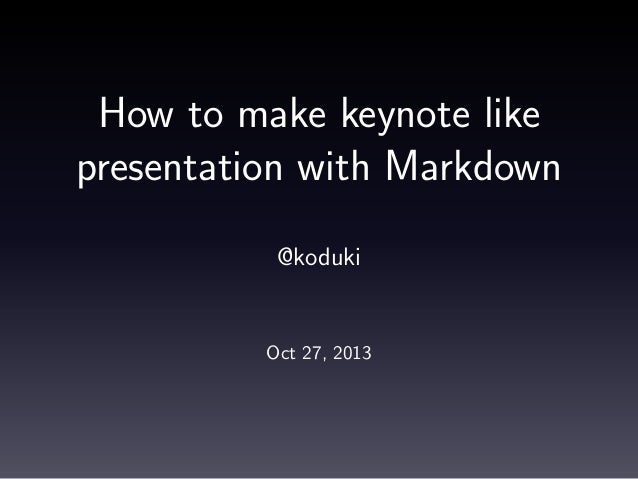 How to make keynote like presentation with Markdown

@koduki

Oct 27, 2013